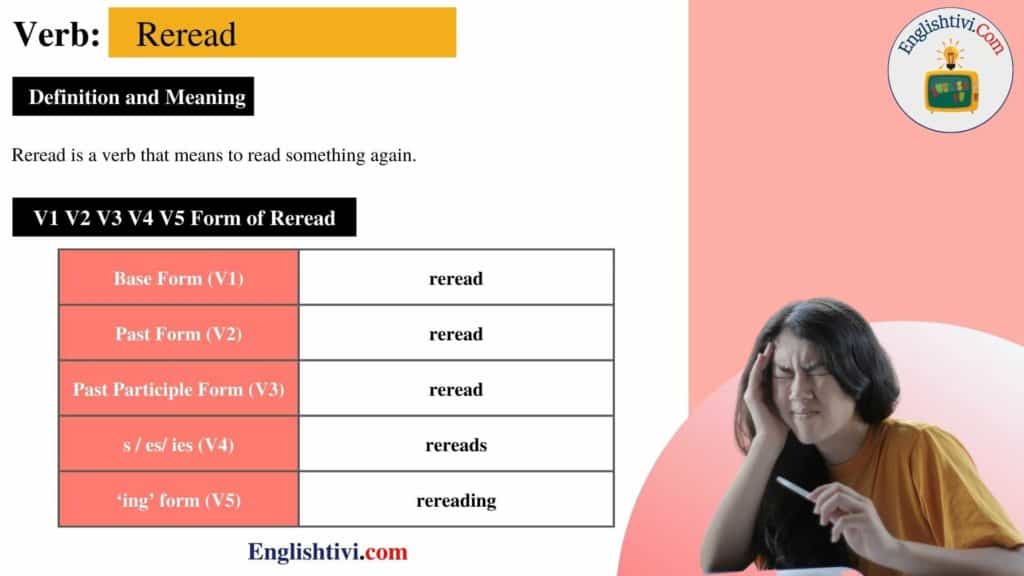 Verb: Reread

Englishtivi.Com

Definition and Meaning

Reread is a verb that means to read something again.

V1 V2 V3 V4 V5 Form of Reread

| Base Form (V1) | reread |
|---|---|
| Past Form (V2) | reread |
| Past Participle Form (V3) | reread |
| s / es/ ies (V4) | rereads |
| 'ing' form (V5) | rereading |

Englishtivi.com